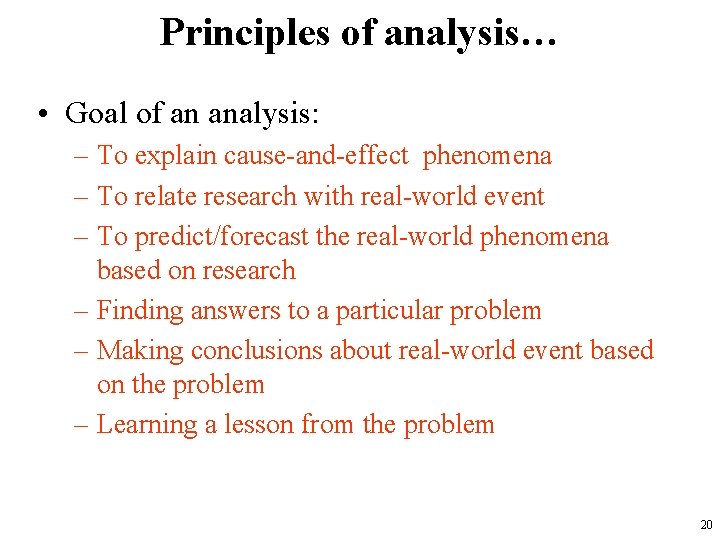 Principles of analysis…

• Goal of an analysis:
– To explain cause-and-effect phenomena
– To relate research with real-world event
– To predict/forecast the real-world phenomena based on research
– Finding answers to a particular problem
– Making conclusions about real-world event based on the problem
– Learning a lesson from the problem

20